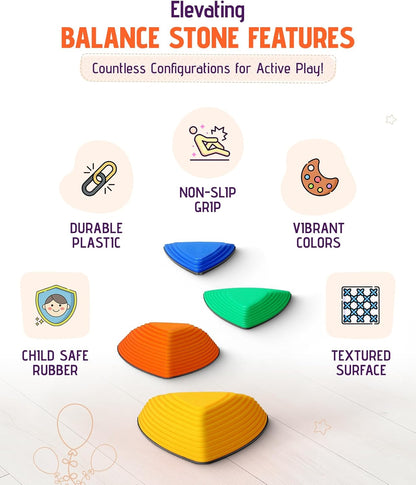 Elevating
BALANCE STONE FEATURES

Countless Configurations for Active Play!

NON-SLIP GRIP

DURABLE PLASTIC

VIBRANT COLORS

CHILD SAFE RUBBER

TEXTURED SURFACE